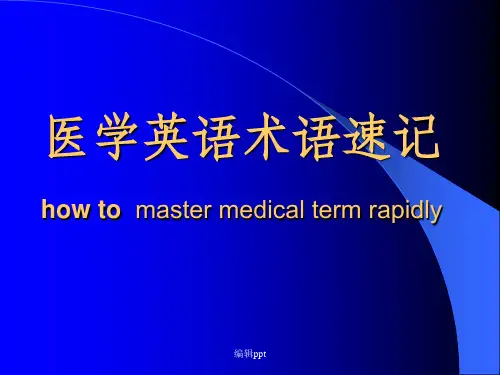 医学英语术语速记

how to master medical term rapidly

编辑ppt